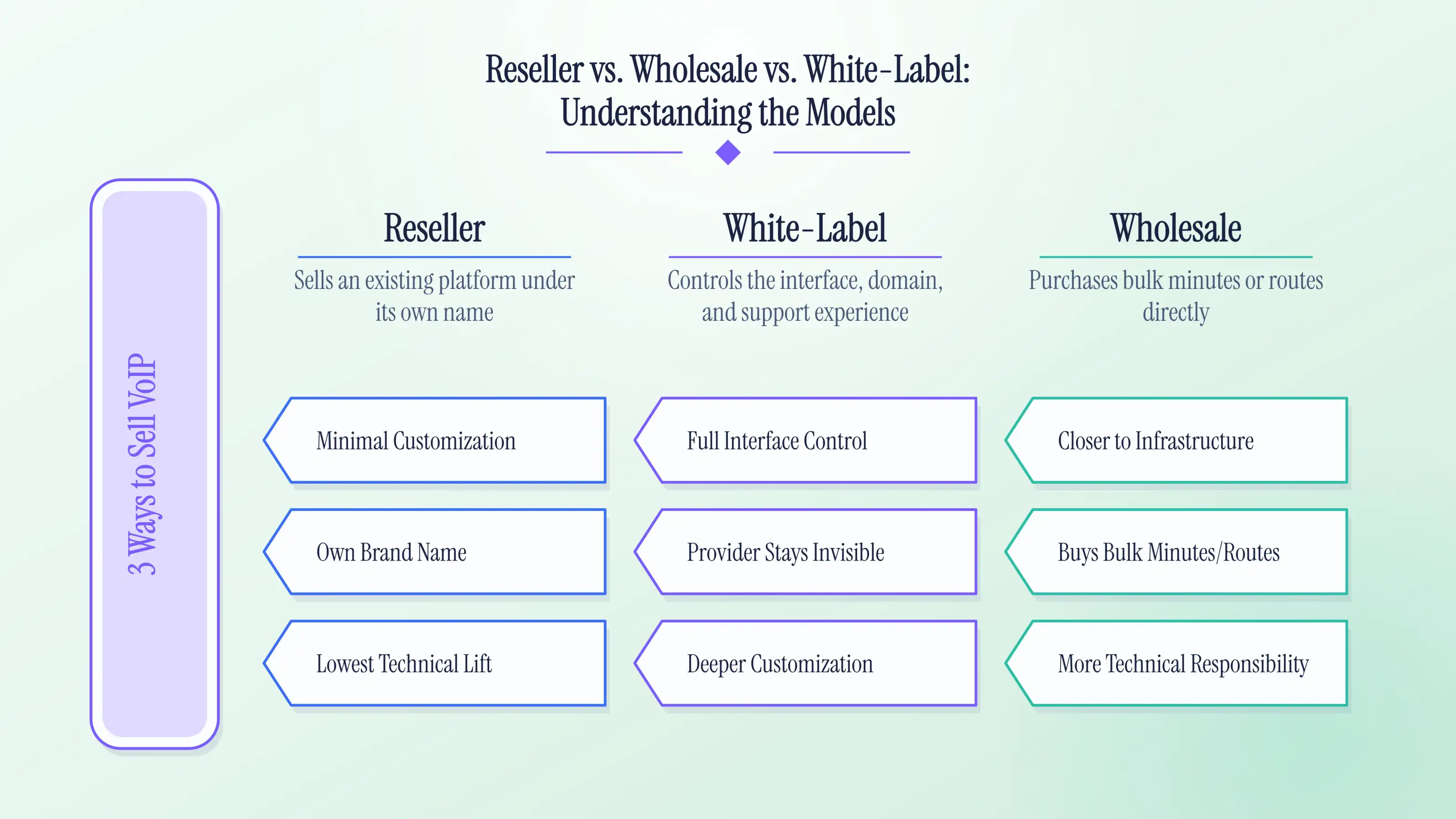 Reseller vs. Wholesale vs. White-Label: Understanding the Models

3 Ways to Sell VoIP

Reseller

Sells an existing platform under its own name

Minimal Customization

Own Brand Name

Lowest Technical Lift

White-Label

Controls the interface, domain, and support experience

Full Interface Control

Provider Stays Invisible

Deeper Customization

Wholesale

Purchases bulk minutes or routes directly

Closer to Infrastructure

Buys Bulk Minutes/Routes

More Technical Responsibility